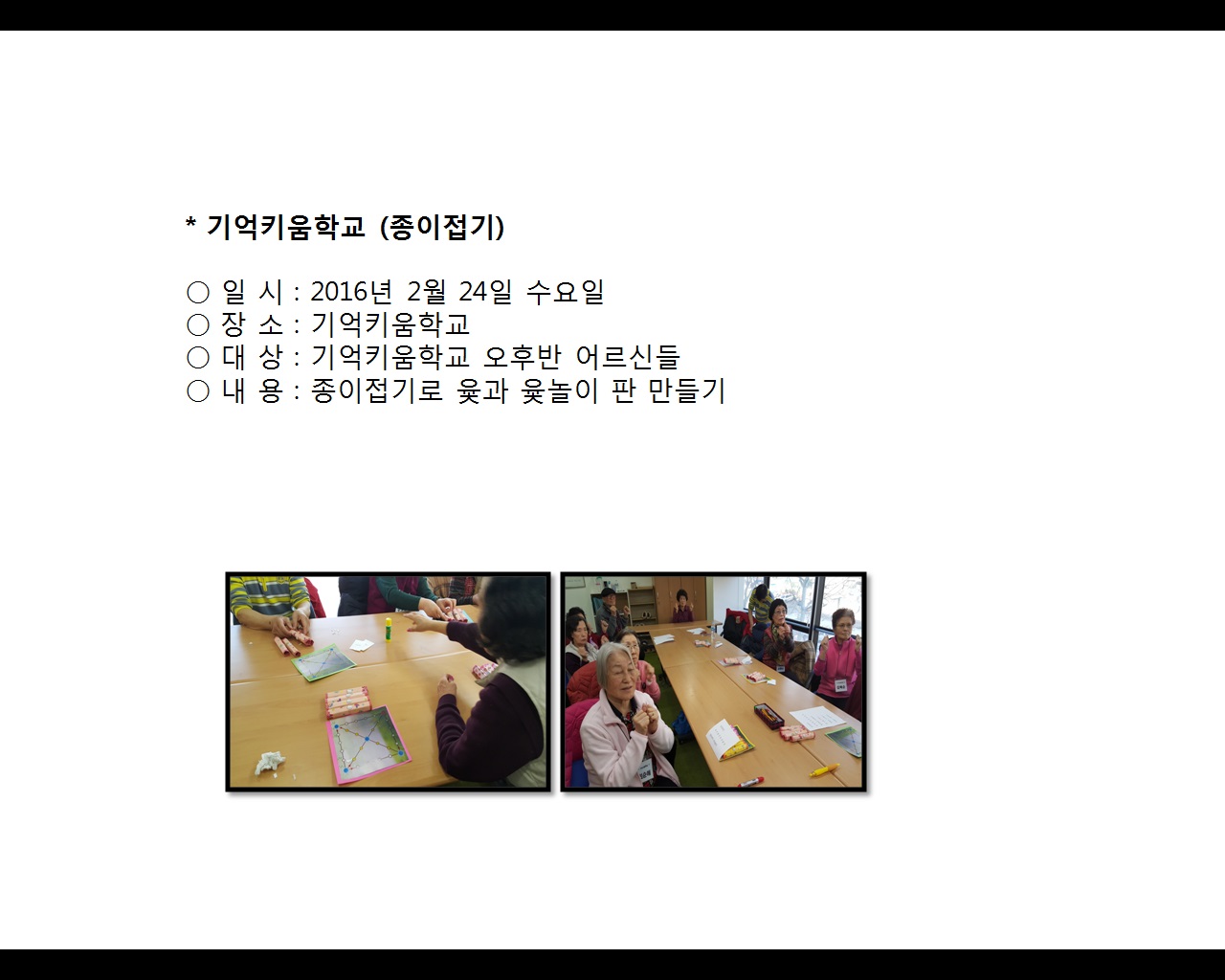 * 기억키움학교 (종이접기)

○ 일 시 : 2016년 2월 24일 수요일
○ 장 소 : 기억키움학교
○ 대 상 : 기억키움학교 오후반 어르신들
○ 내 용 : 종이접기로 윷과 윷놀이 판 만들기